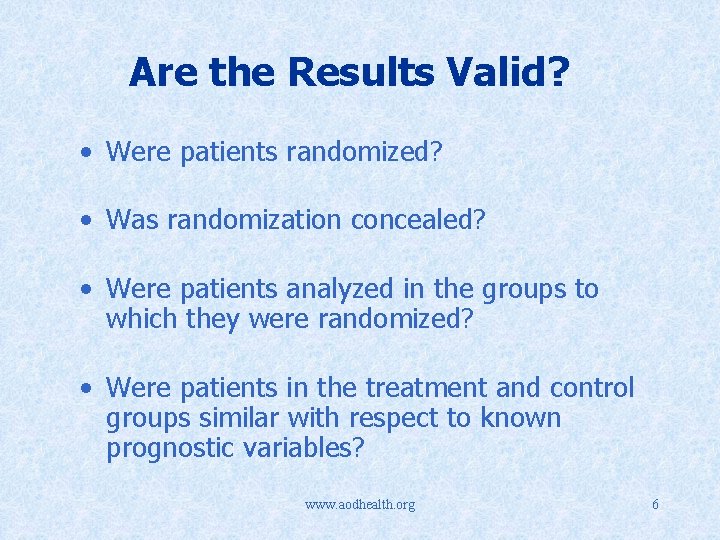 Are the Results Valid?

• Were patients randomized?

• Was randomization concealed?

• Were patients analyzed in the groups to which they were randomized?

• Were patients in the treatment and control groups similar with respect to known prognostic variables?

www.aodhealth.org

6